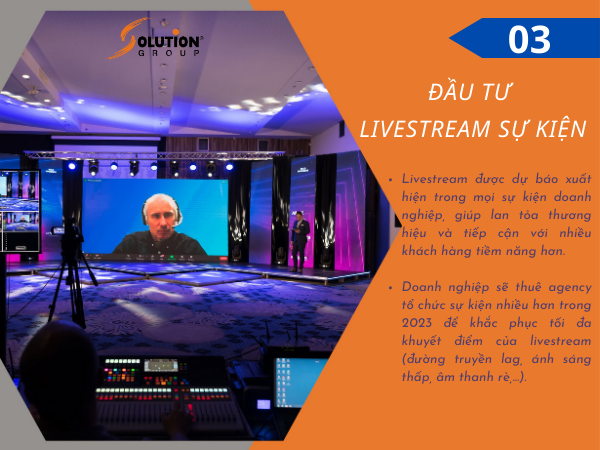 SOLUTION GROUP

03

ĐẦU TƯ LIVESTREAM SỰ KIỆN

• Livestream được dự báo xuất hiện trong mọi sự kiện doanh nghiệp, giúp lan tỏa thương hiệu và tiếp cận với nhiều khách hàng tiềm năng hơn.

• Doanh nghiệp sẽ thuê agency tổ chức sự kiện nhiều hơn trong 2023 để khắc phục tối đa khuyết điểm của livestream (đường truyền lag, ánh sáng thấp, âm thanh rè,...).